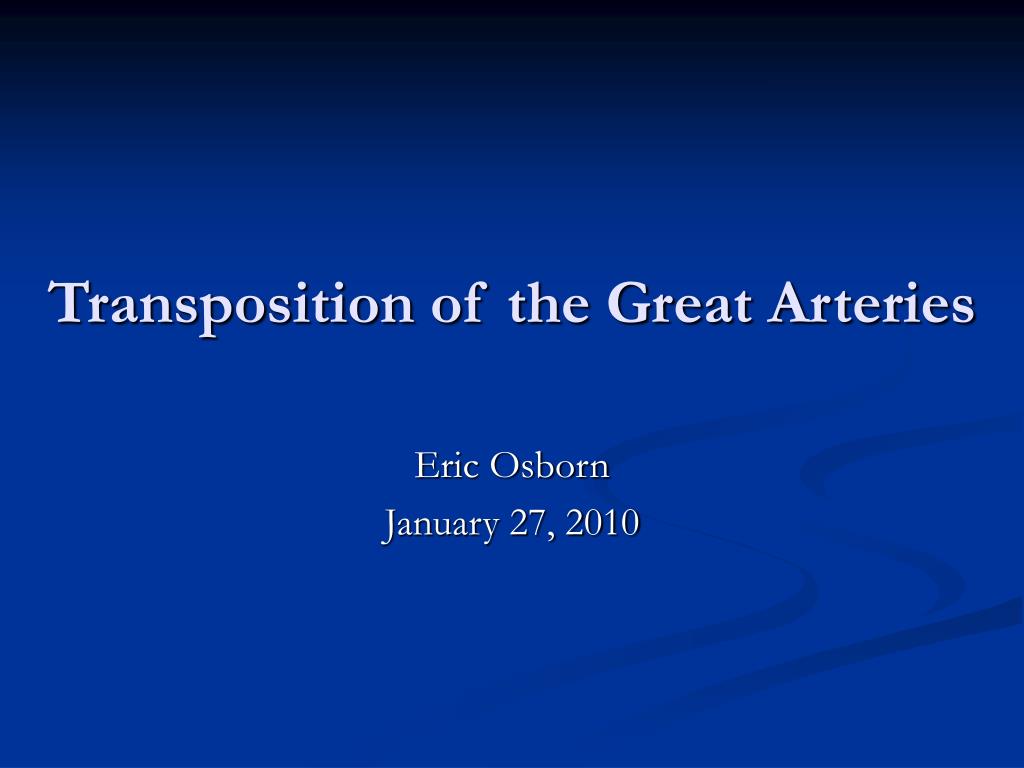 Transposition of the Great Arteries

Eric Osborn
January 27, 2010